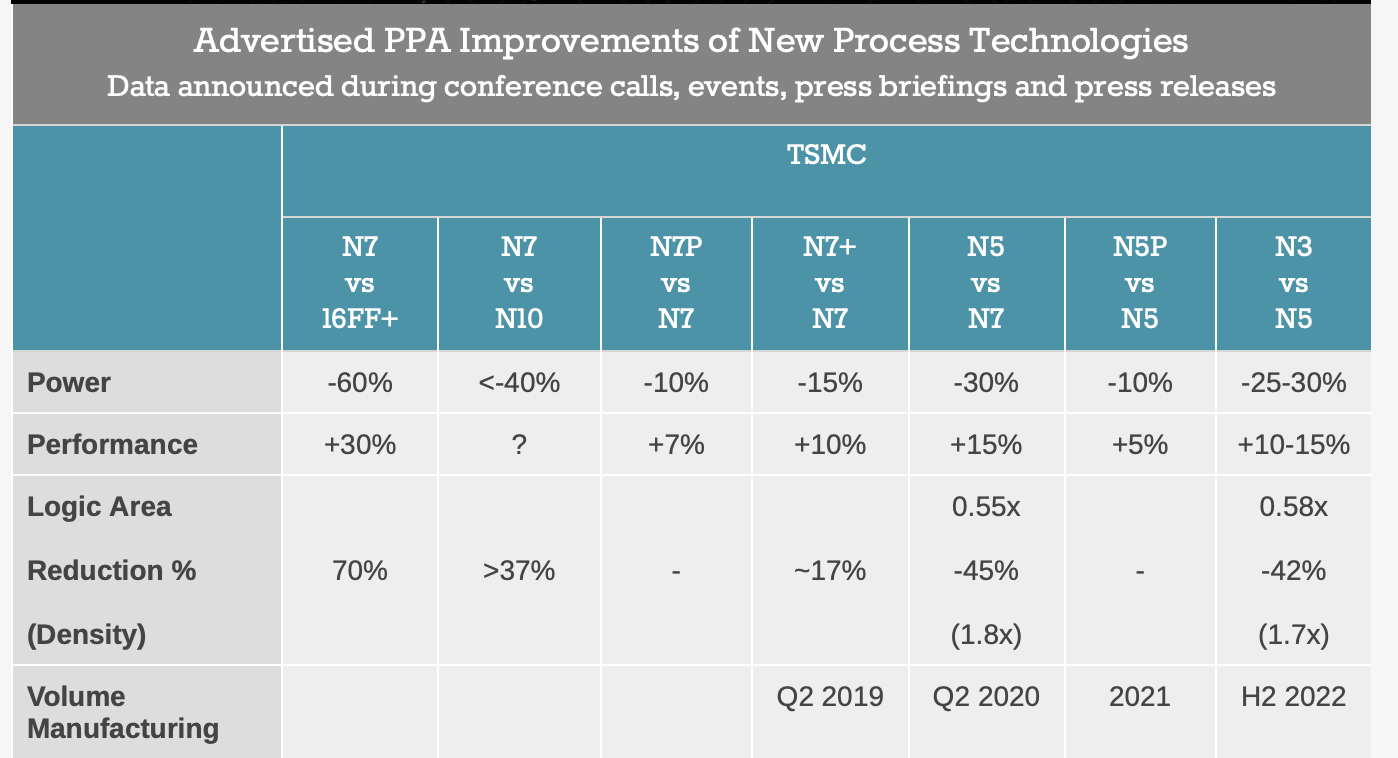 Advertised PPA Improvements of New Process Technologies
Data announced during conference calls, events, press briefings and press releases

| | TSMC | | | | | | |
|---|---|---|---|---|---|---|---|
| | N7 vs 16FF+ | N7 vs N10 | N7P vs N7 | N7+ vs N7 | N5 vs N7 | N5P vs N5 | N3 vs N5 |
| Power | -60% | <-40% | -10% | -15% | -30% | -10% | -25-30% |
| Performance | +30% | ? | +7% | +10% | +15% | +5% | +10-15% |
| Logic Area Reduction % (Density) | 70% | >37% | - | ~17% | 0.55x -45% (1.8x) | - | 0.58x -42% (1.7x) |
| Volume Manufacturing | | | | Q2 2019 | Q2 2020 | 2021 | H2 2022 |